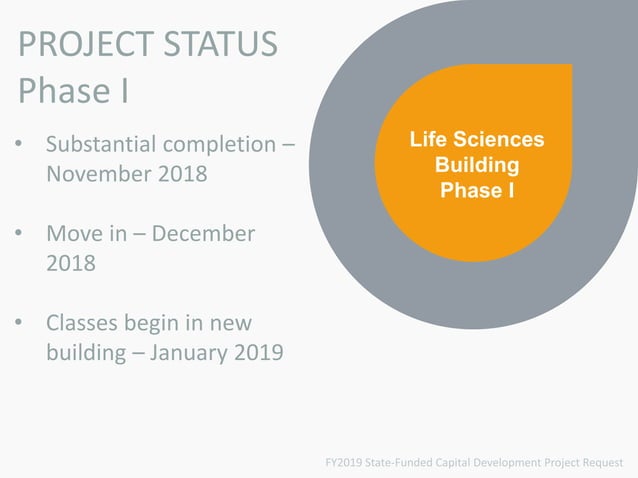 PROJECT STATUS
Phase I

• Substantial completion – November 2018

• Move in – December 2018

• Classes begin in new building – January 2019

Life Sciences Building Phase I

FY2019 State-Funded Capital Development Project Request